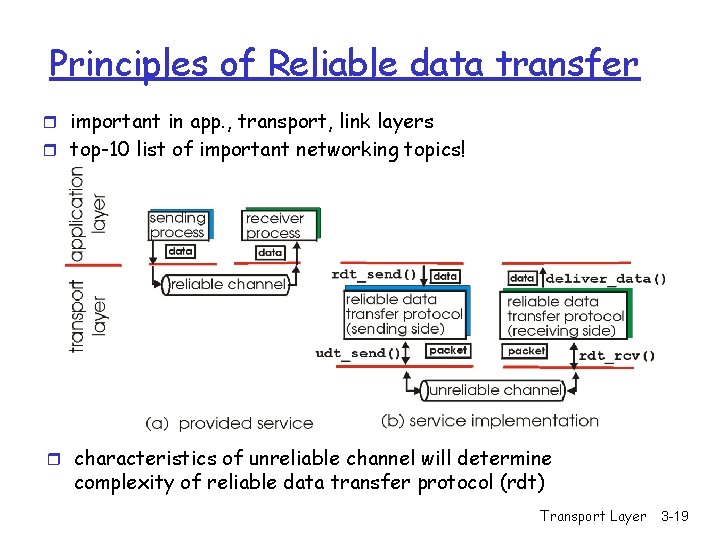 Principles of Reliable data transfer

important in app., transport, link layers

top-10 list of important networking topics!

application layer

transport layer

sending process

receiver process

data

data

reliable channel

(a) provided service

rdt_send()

data

data

deliver_data()

reliable data transfer protocol (sending side)

reliable data transfer protocol (receiving side)

udt_send()

packet

packet

rdt_rcv()

unreliable channel

(b) service implementation

characteristics of unreliable channel will determine complexity of reliable data transfer protocol (rdt)

Transport Layer 3-19